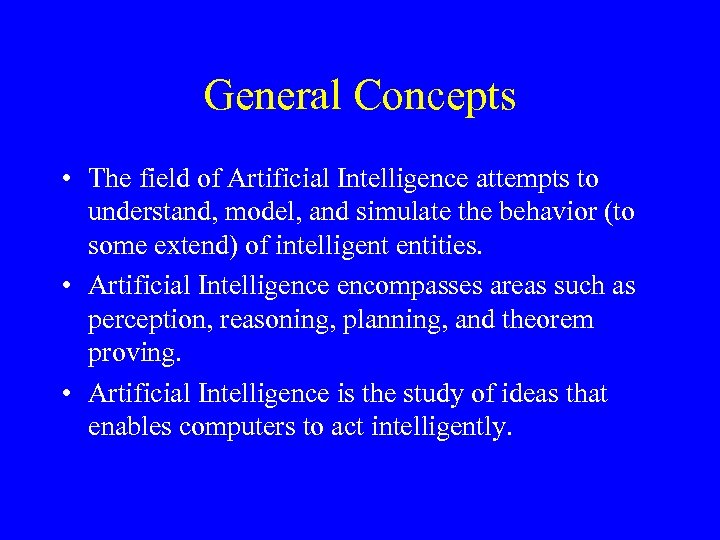 General Concepts

• The field of Artificial Intelligence attempts to understand, model, and simulate the behavior (to some extend) of intelligent entities.

• Artificial Intelligence encompasses areas such as perception, reasoning, planning, and theorem proving.

• Artificial Intelligence is the study of ideas that enables computers to act intelligently.